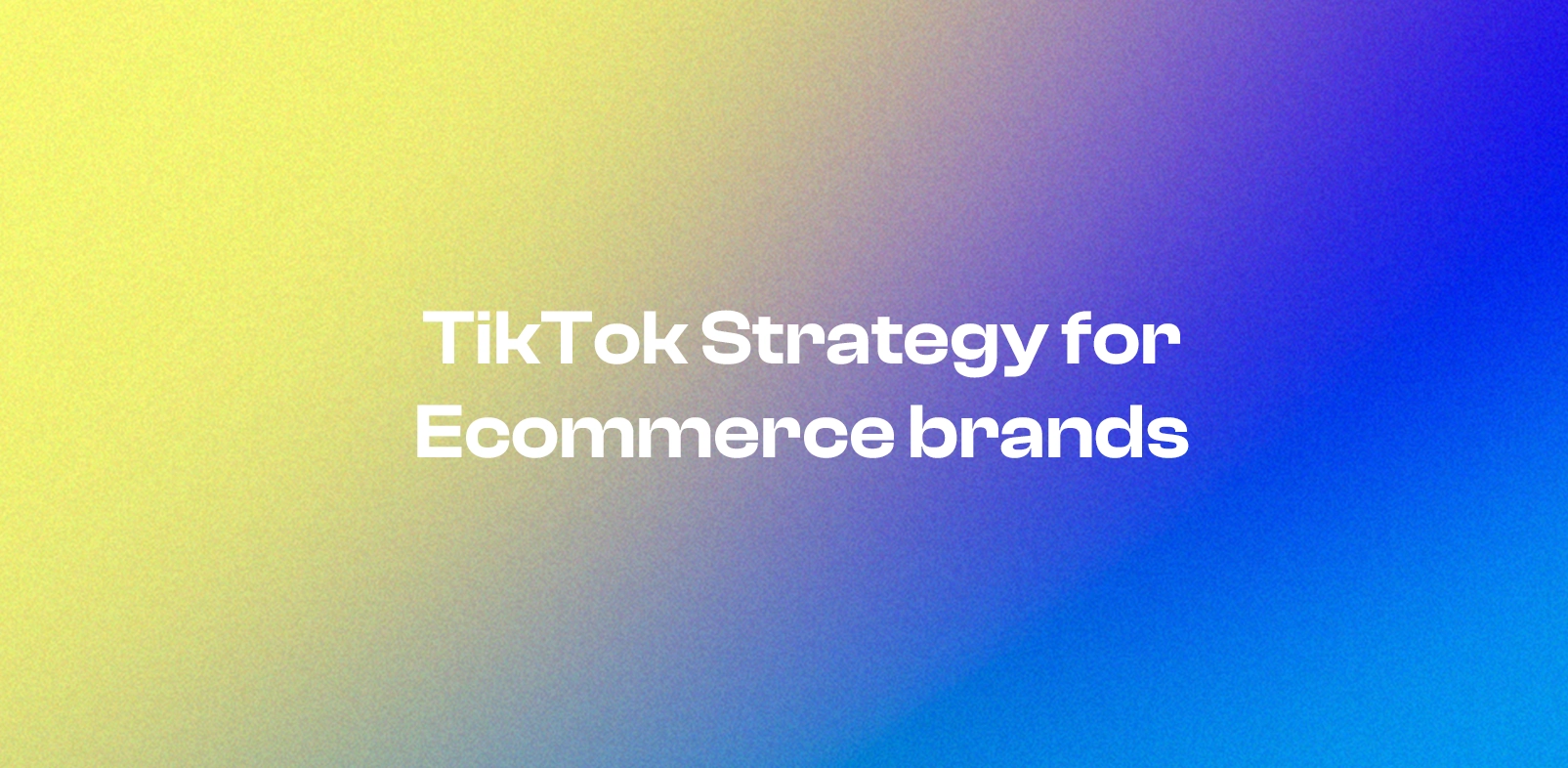 TikTok Strategy for Ecommerce brands